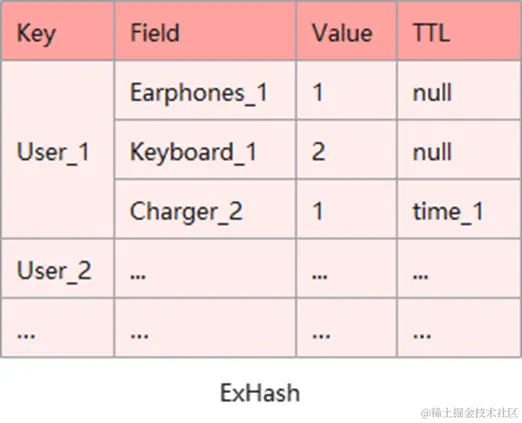 | Key | Field | Value | TTL |
|---|---|---|---|
| User_1 | Earphones_1 | 1 | null |
| | Keyboard_1 | 2 | null |
| | Charger_2 | 1 | time_1 |
| User_2 | ... | ... | ... |
| ... | ... | ... | ... |

ExHash

@稀土掘金技术社区